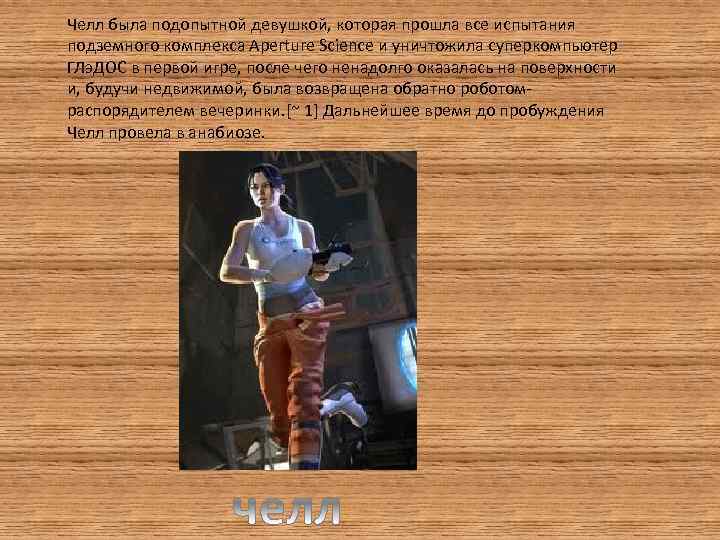 Челл была подопытной девушкой, которая прошла все испытания подземного комплекса Aperture Science и уничтожила суперкомпьютер ГЛэДОС в первой игре, после чего ненадолго оказалась на поверхности и, будучи недвижимой, была возвращена обратно роботом-распорядителем вечеринки.[~ 1] Дальнейшее время до пробуждения Челл провела в анабиозе.

челл